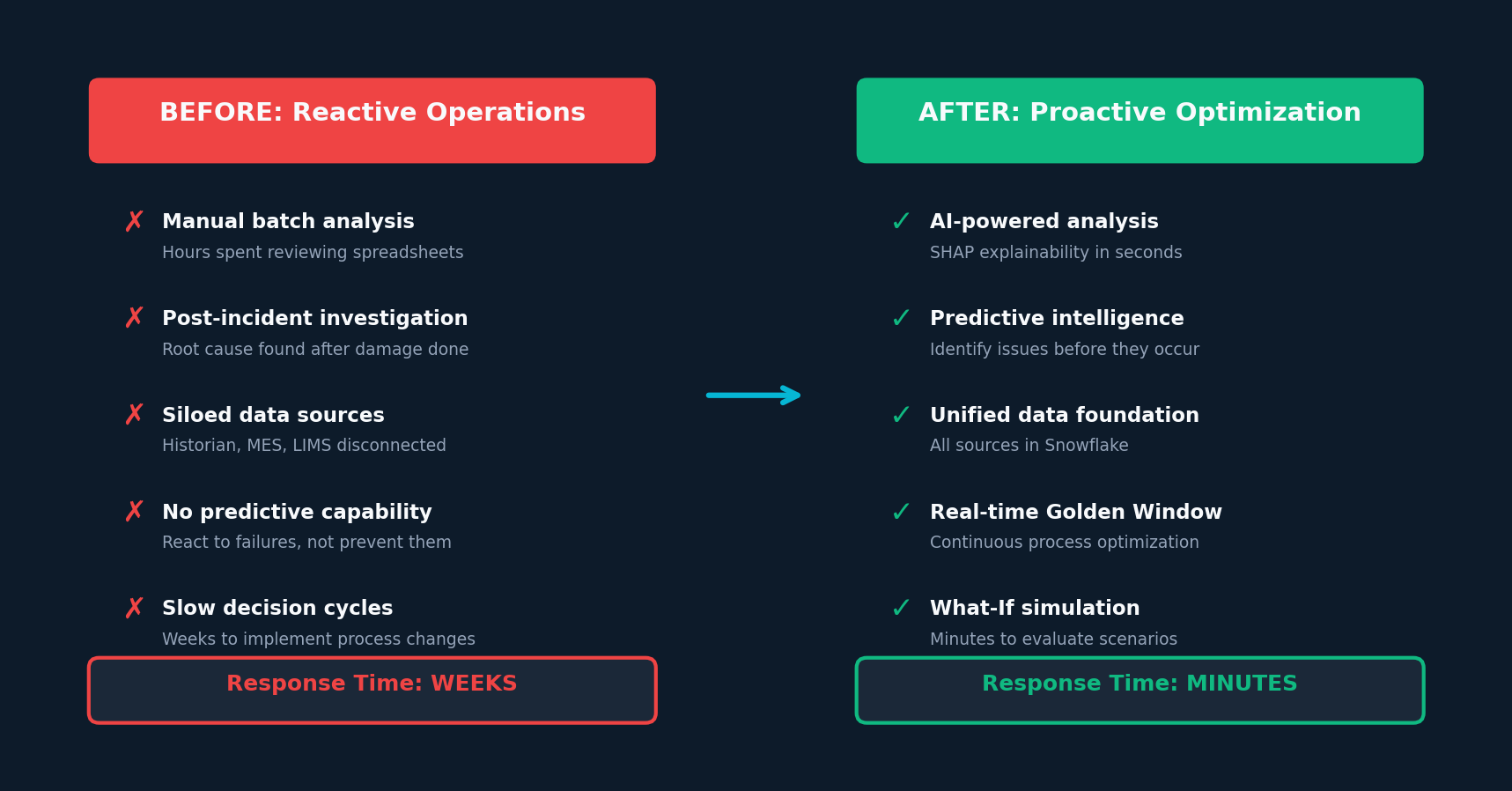 BEFORE: Reactive Operations

✗ Manual batch analysis
Hours spent reviewing spreadsheets

✗ Post-incident investigation
Root cause found after damage done

✗ Siloed data sources
Historian, MES, LIMS disconnected

✗ No predictive capability
React to failures, not prevent them

✗ Slow decision cycles
Weeks to implement process changes

Response Time: WEEKS

AFTER: Proactive Optimization

✓ AI-powered analysis
SHAP explainability in seconds

✓ Predictive intelligence
Identify issues before they occur

✓ Unified data foundation
All sources in Snowflake

✓ Real-time Golden Window
Continuous process optimization

✓ What-If simulation
Minutes to evaluate scenarios

Response Time: MINUTES